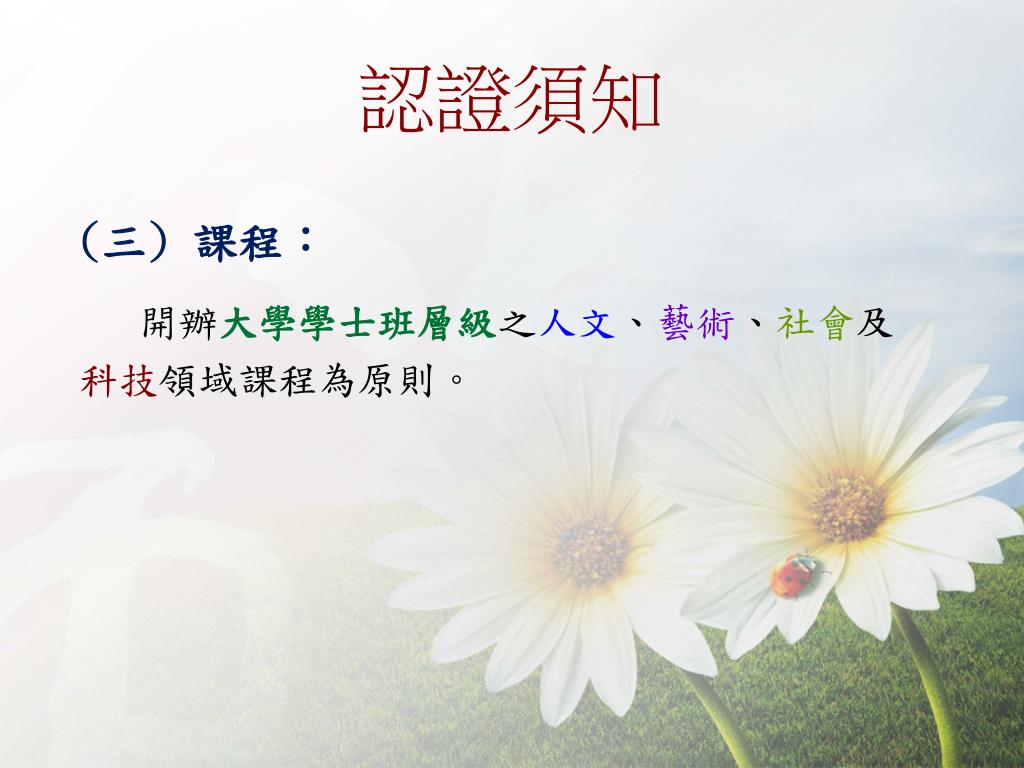 認證須知

（三）課程：

開辦大學學士班層級之人文、藝術、社會及科技領域課程為原則。